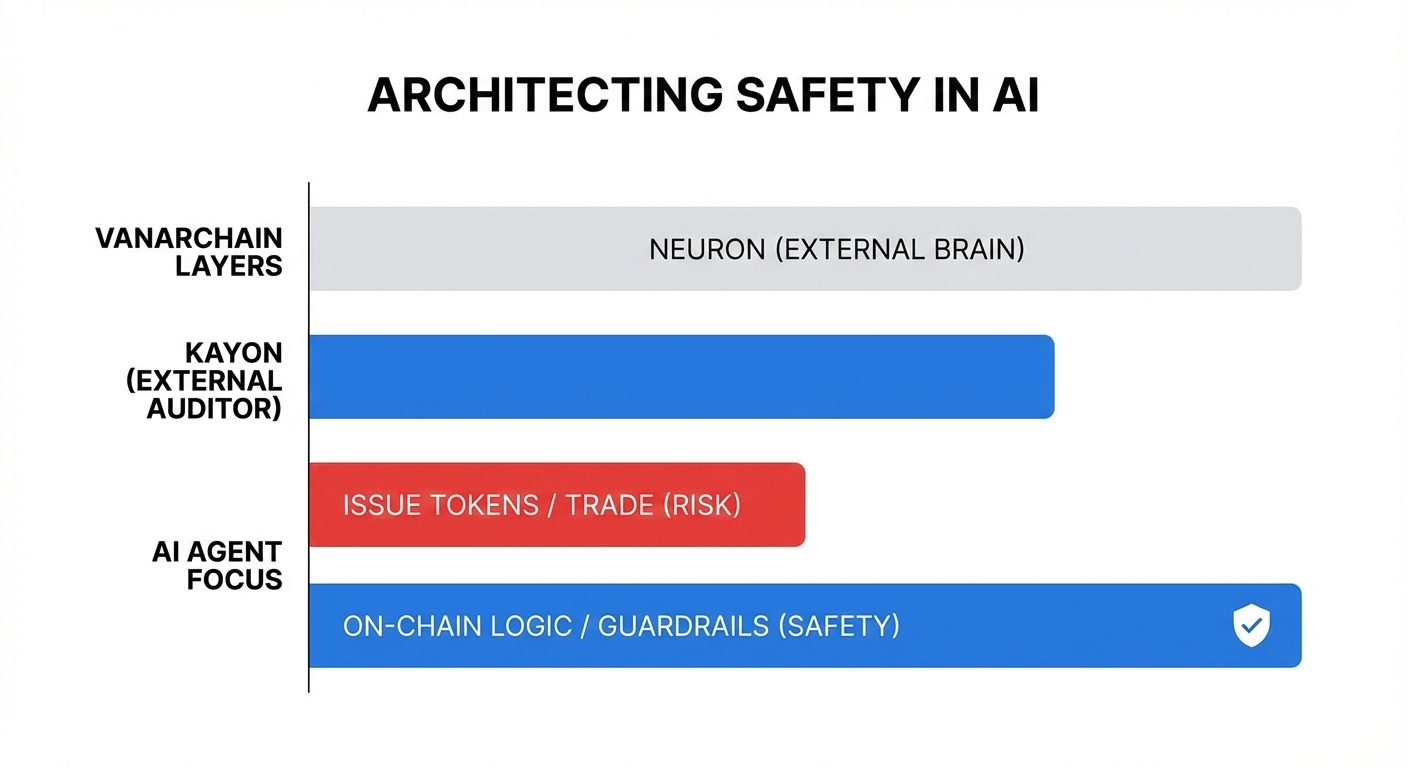 ARCHITECTING SAFETY IN AI

VANARCHAIN LAYERS

NEURON (EXTERNAL BRAIN)

KAYON (EXTERNAL AUDITOR)

ISSUE TOKENS / TRADE (RISK)

AI AGENT FOCUS

ON-CHAIN LOGIC / GUARDRAILS (SAFETY)